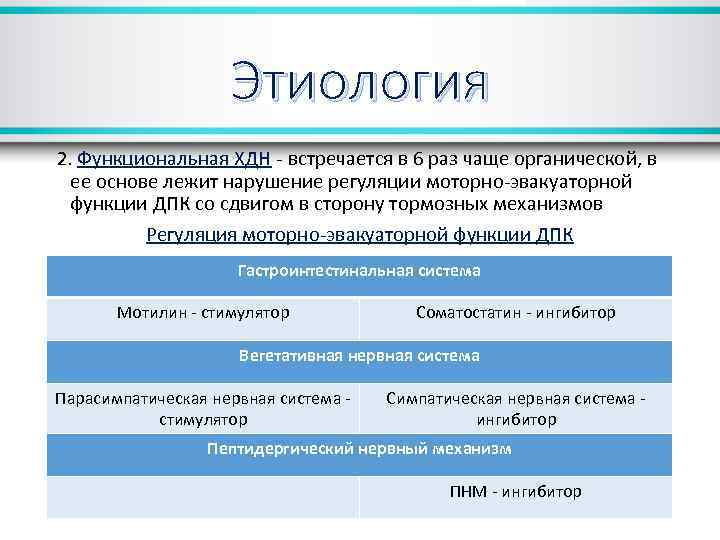 Этиология

2. Функциональная ХДН - встречается в 6 раз чаще органической, в ее основе лежит нарушение регуляции моторно-эвакуаторной функции ДПК со сдвигом в сторону тормозных механизмов

Регуляция моторно-эвакуаторной функции ДПК

| Гастроинтестинальная система | |
|---|---|
| Мотилин - стимулятор | Соматостатин - ингибитор |
| Вегетативная нервная система | |
| Парасимпатическая нервная система - стимулятор | Симпатическая нервная система - ингибитор |
| Пептидергический нервный механизм | |
| | ПНМ - ингибитор |